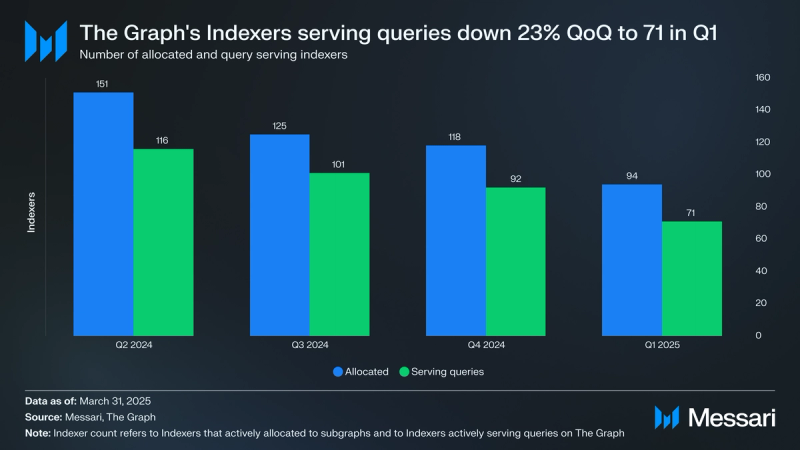 The Graph's Indexers serving queries down 23% QoQ to 71 in Q1
Number of allocated and query serving indexers

Indexers

151
116
125
101
118
92
94
71

160
140
120
100
80
60
40
20
0

Q2 2024
Q3 2024
Q4 2024
Q1 2025

Allocated
Serving queries

Data as of: March 31, 2025
Source: Messari, The Graph
Note: Indexer count refers to Indexers that actively allocated to subgraphs and to Indexers actively serving queries on The Graph

Messari